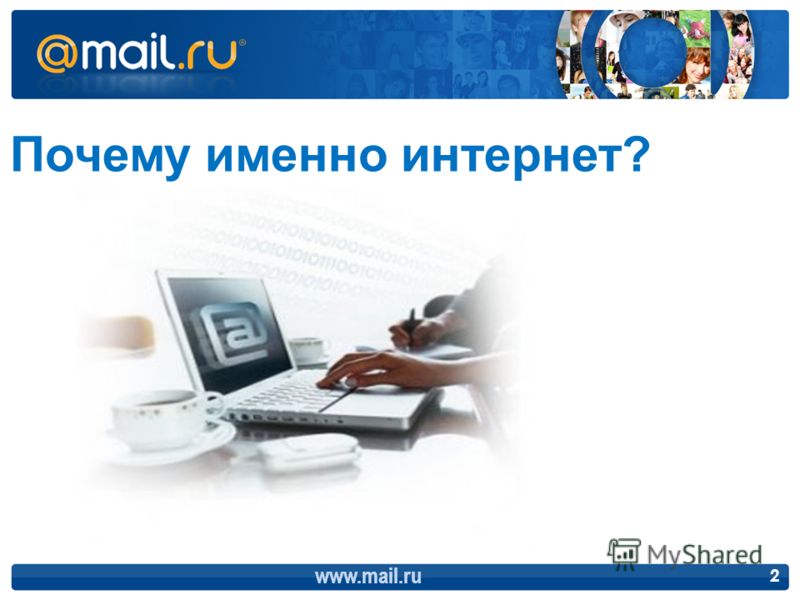 @mail.ru®

Почему именно интернет?

MyShared

www.mail.ru

2